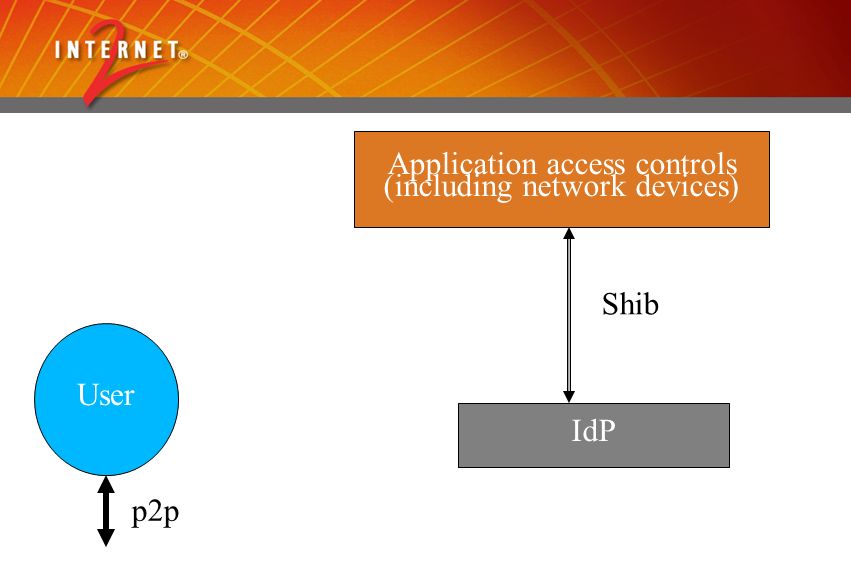 INTERNET® 2

Application access controls (including network devices)

Shib

User

IdP

p2p